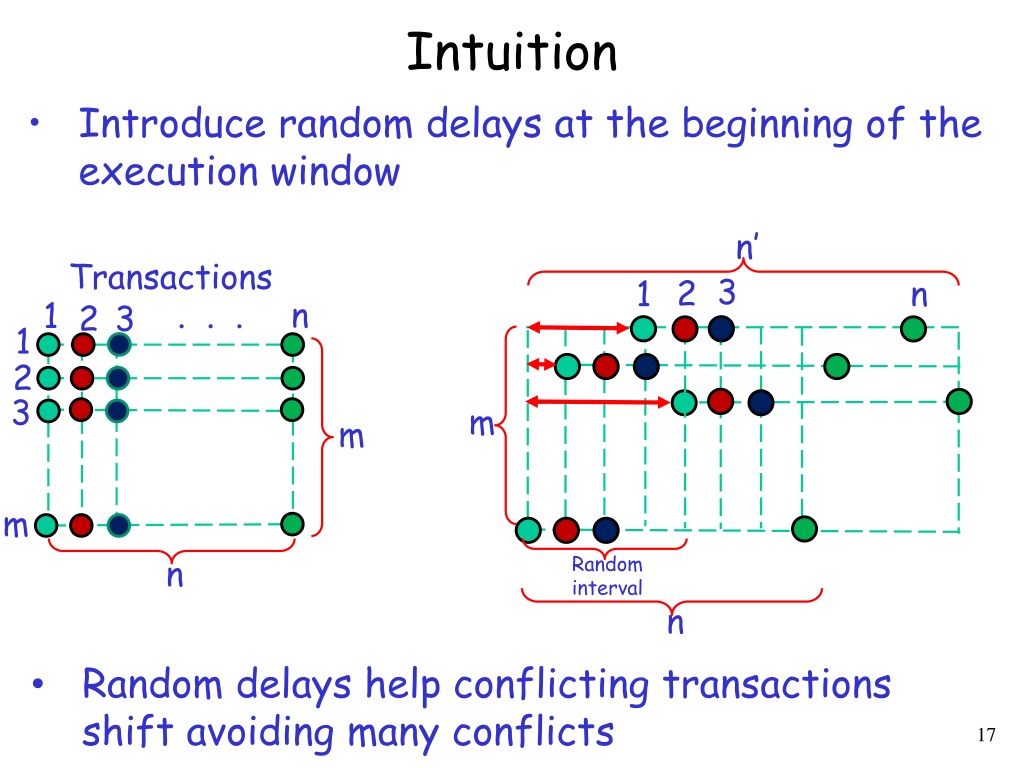 Intuition

• Introduce random delays at the beginning of the execution window

Transactions

1 2 3 . . . n

1

2

3

m

m

n

n'

1 2 3 n

m

Random interval

n

• Random delays help conflicting transactions shift avoiding many conflicts

17